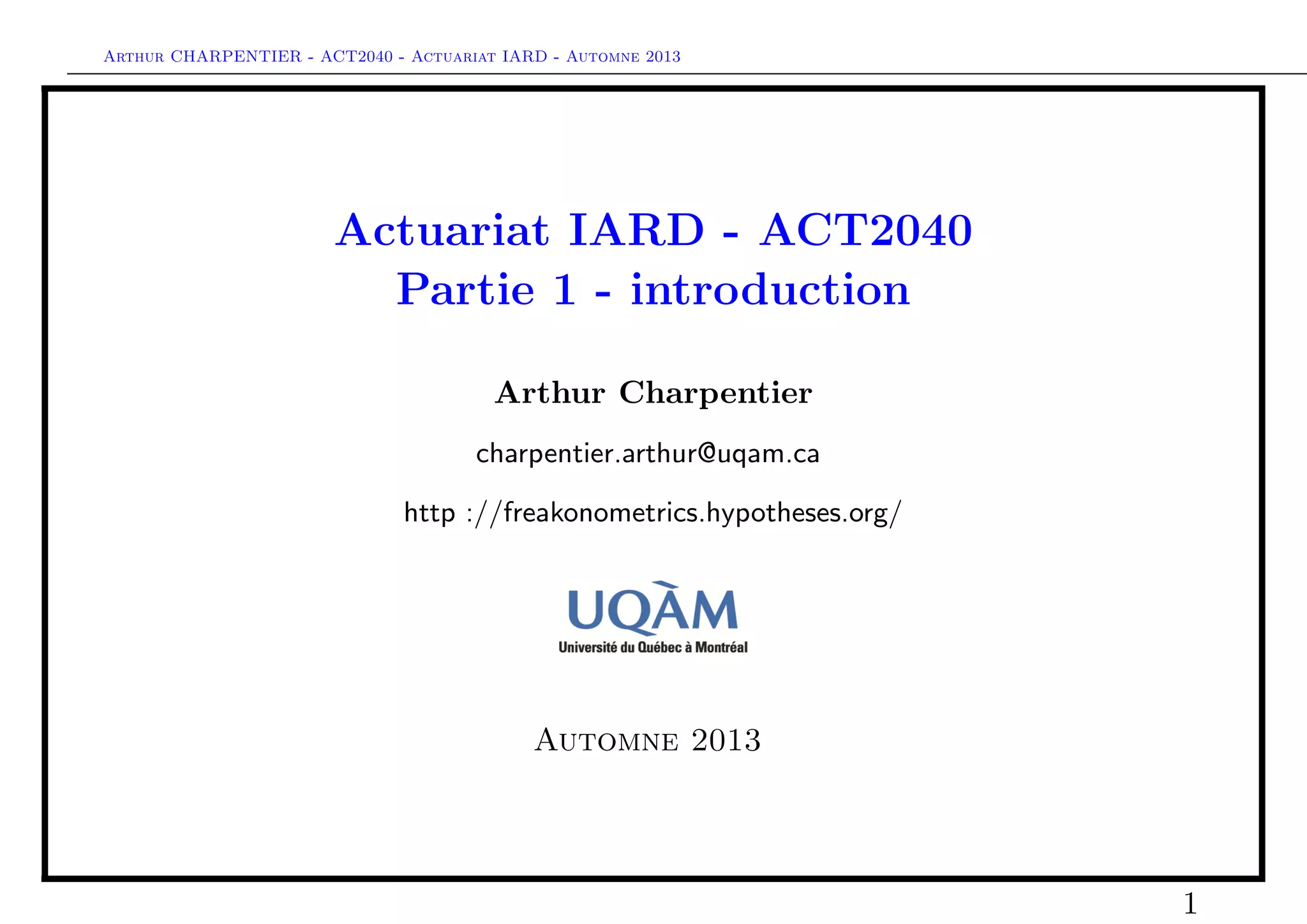 Arthur CHARPENTIER - ACT2040 - Actuariat IARD - Automne 2013

Actuariat IARD - ACT2040
Partie 1 - introduction

Arthur Charpentier

charpentier.arthur@uqam.ca

http ://freakonometrics.hypotheses.org/

UQÀM
Université du Québec à Montréal

Automne 2013

1